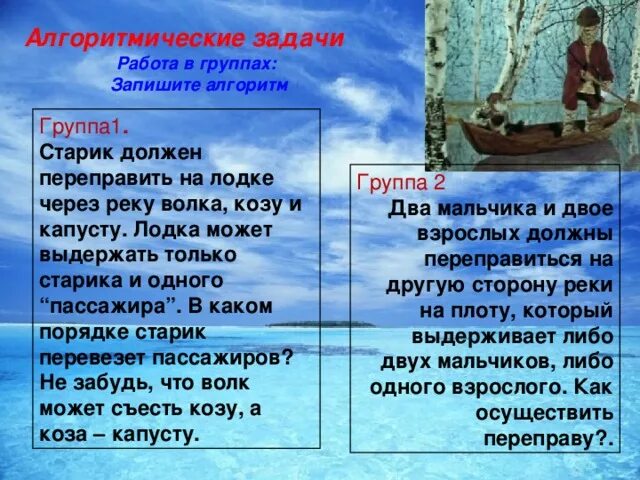 Алгоритмические задачи
Работа в группах:
Запишите алгоритм

Группа1.
Старик должен переправить на лодке через реку волка, козу и капусту. Лодка может выдержать только старика и одного “пассажира”. В каком порядке старик перевезет пассажиров? Не забудь, что волк может съесть козу, а коза – капусту.

Группа 2
Два мальчика и двое взрослых должны переправиться на другую сторону реки на плоту, который выдерживает либо двух мальчиков, либо одного взрослого. Как осуществить переправу?.